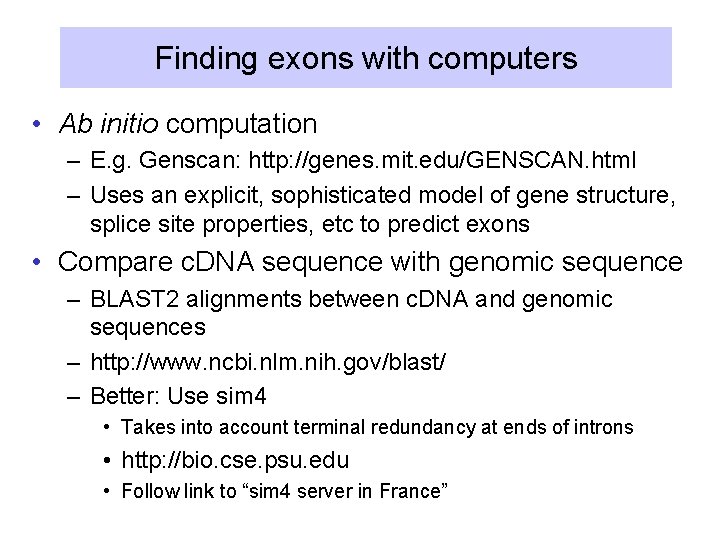 Finding exons with computers

• Ab initio computation
  – E.g. Genscan: http://genes.mit.edu/GENSCAN.html
  – Uses an explicit, sophisticated model of gene structure, splice site properties, etc to predict exons
• Compare cDNA sequence with genomic sequence
  – BLAST2 alignments between cDNA and genomic sequences
  – http://www.ncbi.nlm.nih.gov/blast/
  – Better: Use sim4
    • Takes into account terminal redundancy at ends of introns
    • http://bio.cse.psu.edu
    • Follow link to “sim4 server in France”